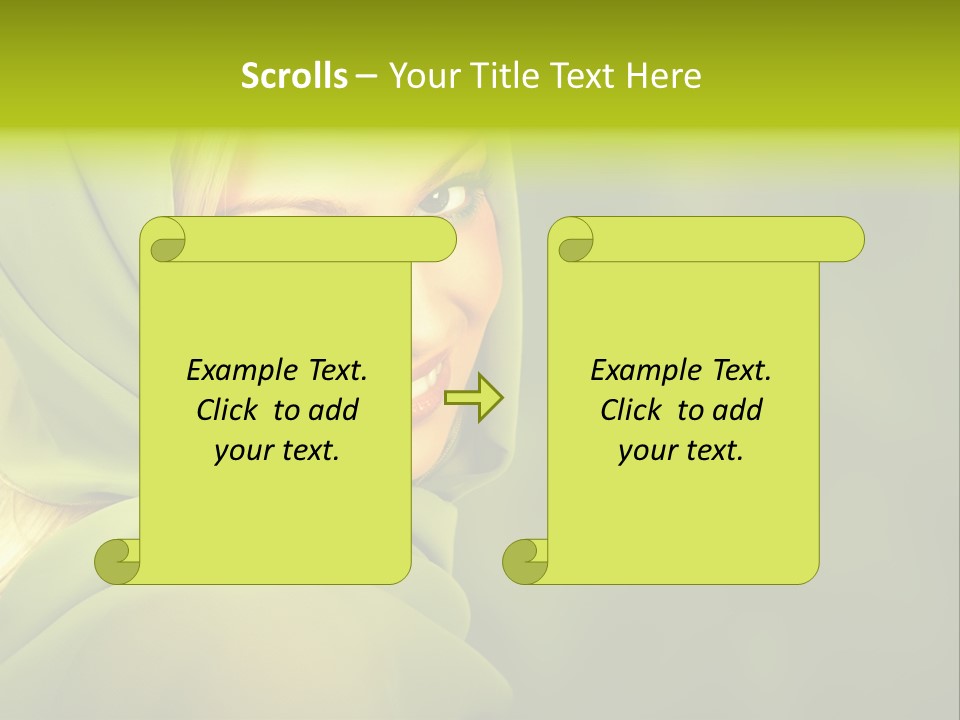 Scrolls – Your Title Text Here

Example Text. Click to add your text.

Example Text. Click to add your text.